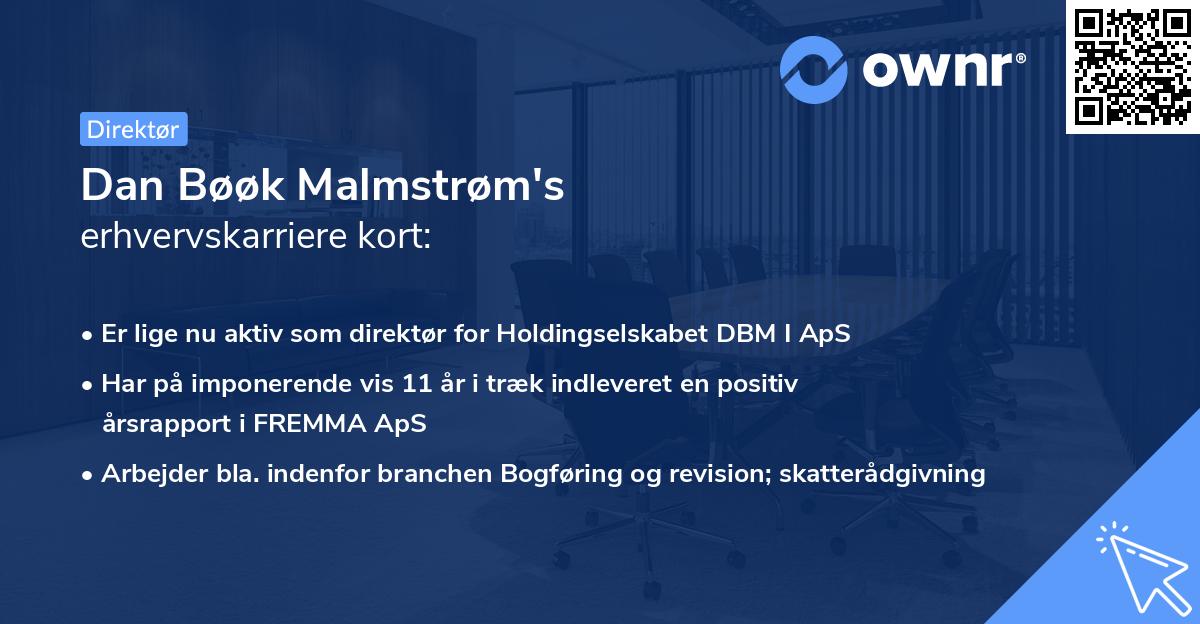 ownr®

Direktør

Dan Bøøk Malmstrøm's erhvervskarriere kort:

• Er lige nu aktiv som direktør for Holdingselskabet DBM I ApS
• Har på imponerende vis 11 år i træk indleveret en positiv årsrapport i FREMMA ApS
• Arbejder bla. indenfor branchen Bogføring og revision; skatterådgivning